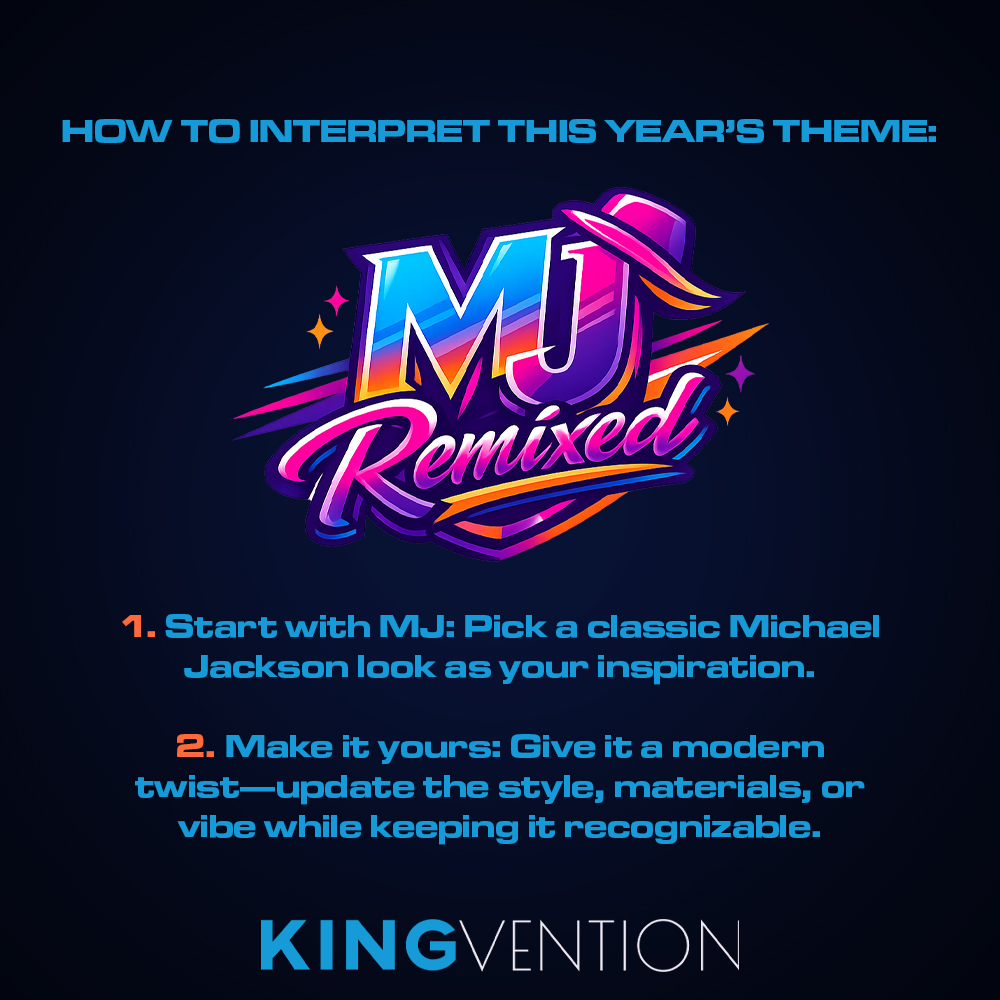 HOW TO INTERPRET THIS YEAR'S THEME:

MJ Remixed

1. Start with MJ: Pick a classic Michael Jackson look as your inspiration.

2. Make it yours: Give it a modern twist—update the style, materials, or vibe while keeping it recognizable.

KINGVENTION